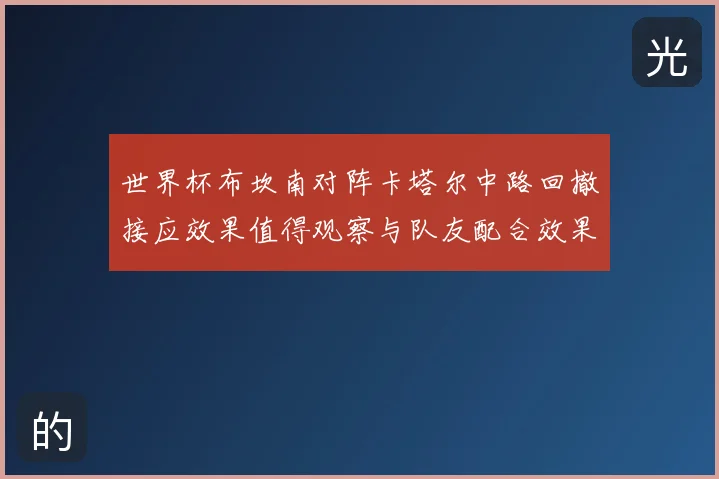 光

世界杯布坎南对阵卡塔尔中路回撤接应效果值得观察与队友配合效果

的